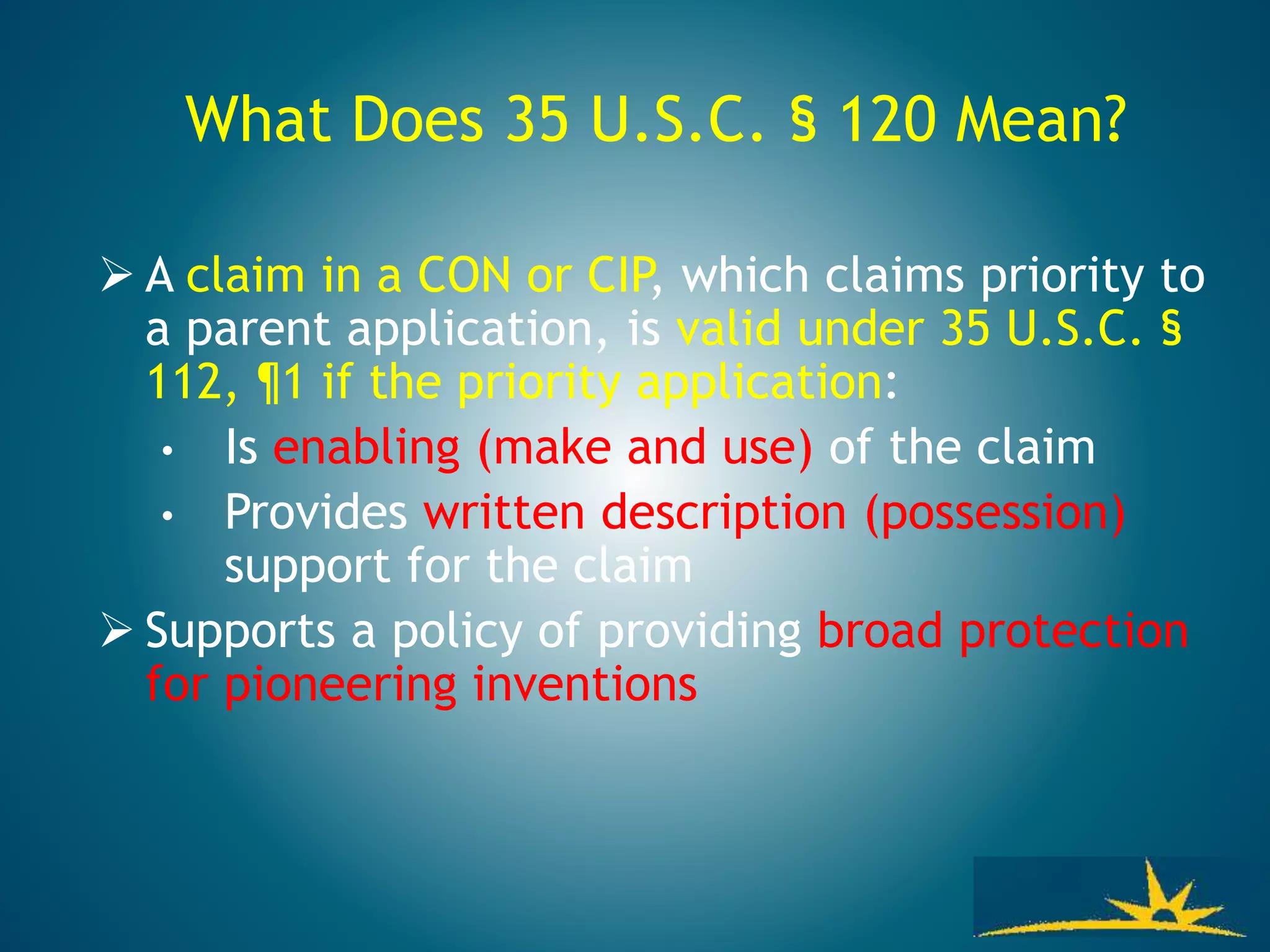 What Does 35 U.S.C. § 120 Mean?

➢ A claim in a CON or CIP, which claims priority to a parent application, is valid under 35 U.S.C. § 112, ¶1 if the priority application:

• Is enabling (make and use) of the claim

• Provides written description (possession) support for the claim

➢ Supports a policy of providing broad protection for pioneering inventions